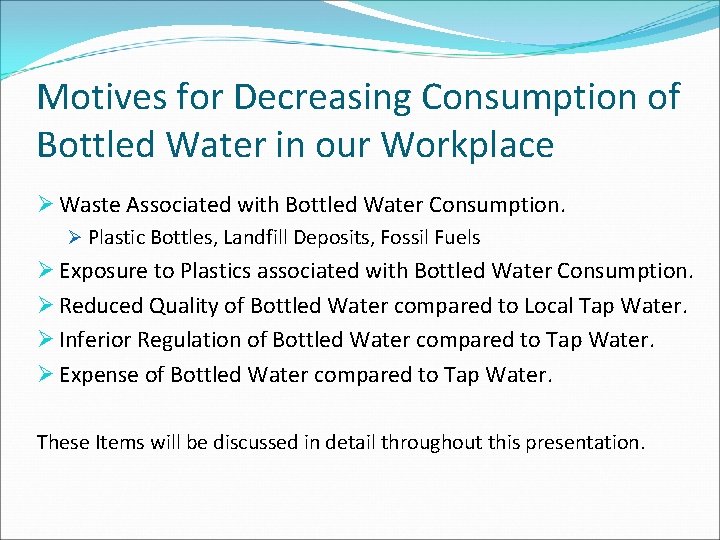 Motives for Decreasing Consumption of Bottled Water in our Workplace

➢ Waste Associated with Bottled Water Consumption.

➢ Plastic Bottles, Landfill Deposits, Fossil Fuels

➢ Exposure to Plastics associated with Bottled Water Consumption.

➢ Reduced Quality of Bottled Water compared to Local Tap Water.

➢ Inferior Regulation of Bottled Water compared to Tap Water.

➢ Expense of Bottled Water compared to Tap Water.

These Items will be discussed in detail throughout this presentation.